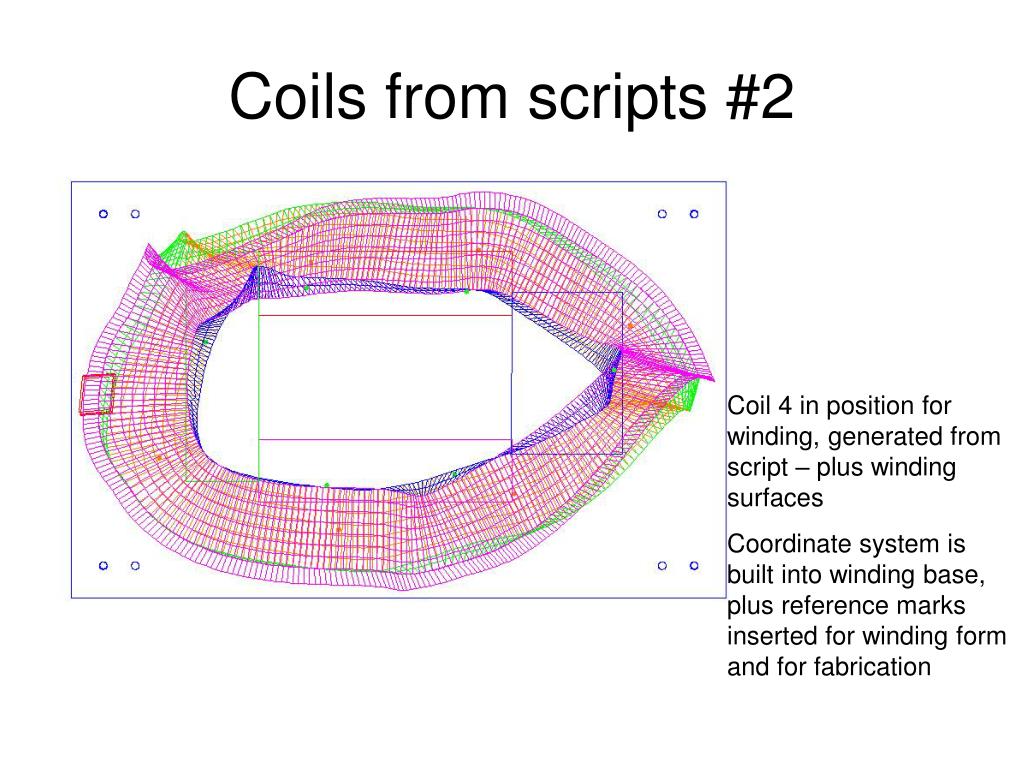 Coils from scripts #2

Coil 4 in position for winding, generated from script – plus winding surfaces

Coordinate system is built into winding base, plus reference marks inserted for winding form and for fabrication